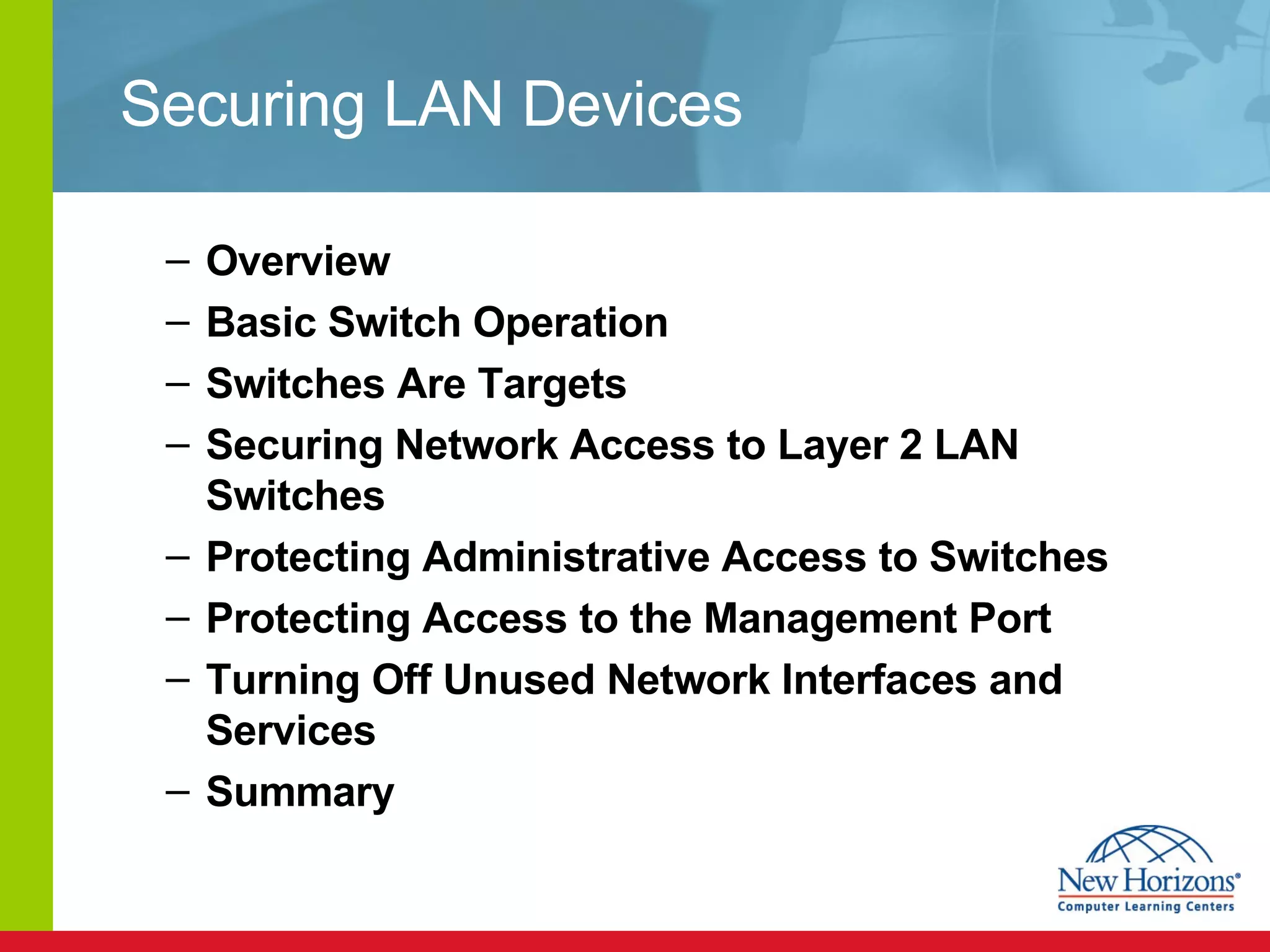 Securing LAN Devices

– Overview
– Basic Switch Operation
– Switches Are Targets
– Securing Network Access to Layer 2 LAN Switches
– Protecting Administrative Access to Switches
– Protecting Access to the Management Port
– Turning Off Unused Network Interfaces and Services
– Summary

New Horizons®
Computer Learning Centers